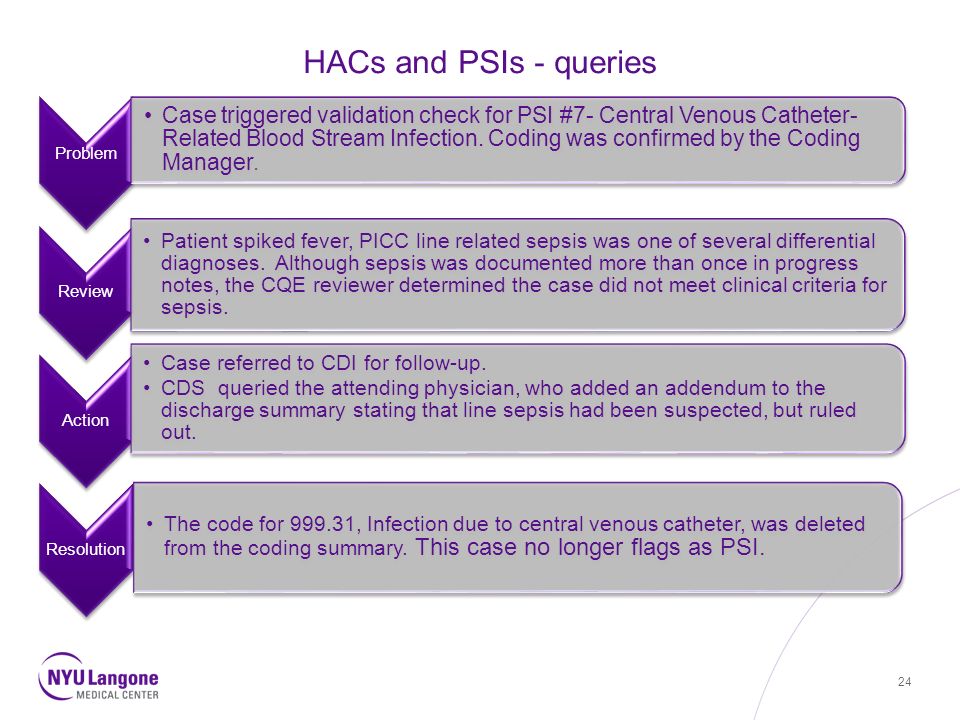 HACs and PSIs - queries

Problem

• Case triggered validation check for PSI #7- Central Venous Catheter-Related Blood Stream Infection. Coding was confirmed by the Coding Manager.

Review

• Patient spiked fever, PICC line related sepsis was one of several differential diagnoses. Although sepsis was documented more than once in progress notes, the CQE reviewer determined the case did not meet clinical criteria for sepsis.

Action

• Case referred to CDI for follow-up.
• CDS queried the attending physician, who added an addendum to the discharge summary stating that line sepsis had been suspected, but ruled out.

Resolution

• The code for 999.31, Infection due to central venous catheter, was deleted from the coding summary. This case no longer flags as PSI.

NYU Langone MEDICAL CENTER

24